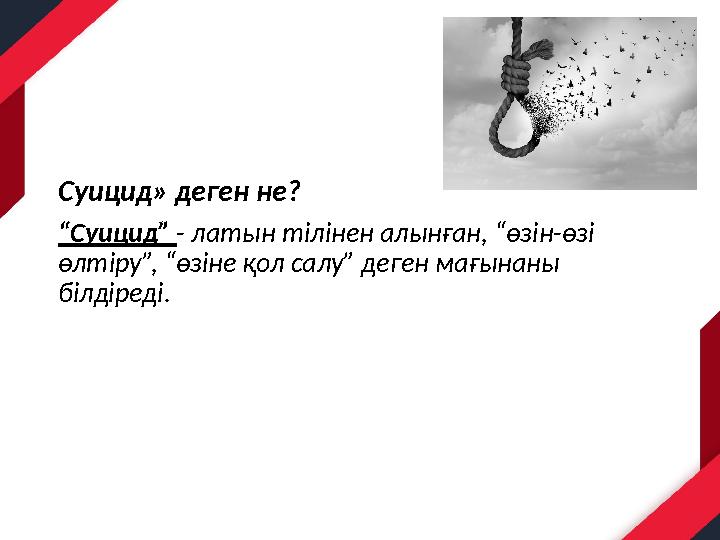 Суицид» деген не?

“Суицид” - латын тілінен алынған, “өзін-өзі өлтіру”, “өзіне қол салу” деген мағынаны білдіреді.